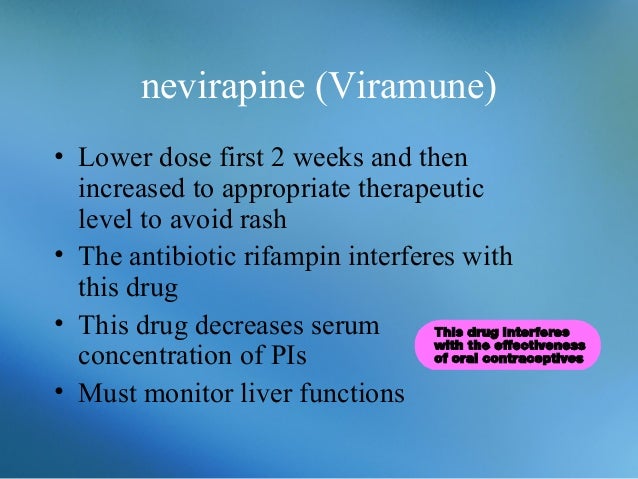 nevirapine (Viramune)

• Lower dose first 2 weeks and then increased to appropriate therapeutic level to avoid rash
• The antibiotic rifampin interferes with this drug
• This drug decreases serum concentration of PIs
• Must monitor liver functions

This drug interferes with the effectiveness of oral contraceptives